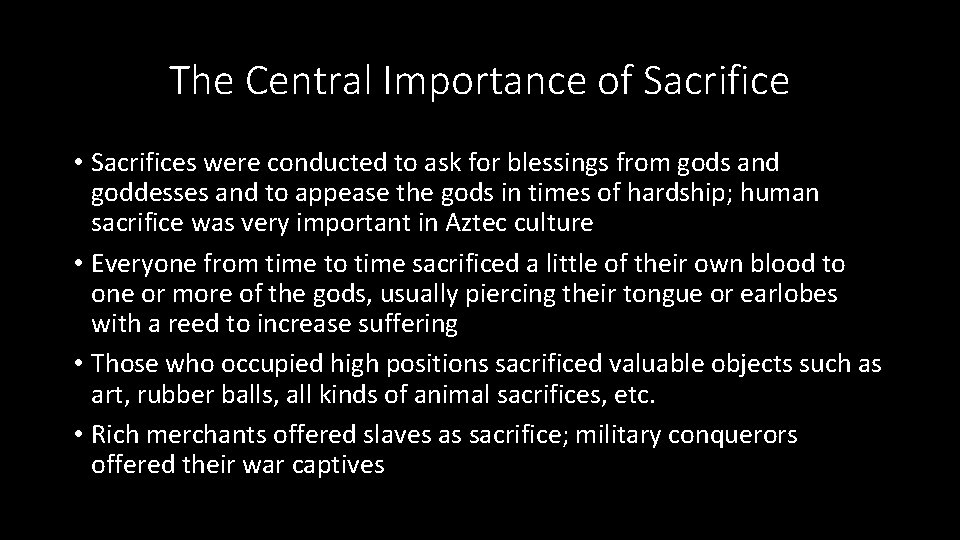 The Central Importance of Sacrifice

• Sacrifices were conducted to ask for blessings from gods and goddesses and to appease the gods in times of hardship; human sacrifice was very important in Aztec culture

• Everyone from time to time sacrificed a little of their own blood to one or more of the gods, usually piercing their tongue or earlobes with a reed to increase suffering

• Those who occupied high positions sacrificed valuable objects such as art, rubber balls, all kinds of animal sacrifices, etc.

• Rich merchants offered slaves as sacrifice; military conquerors offered their war captives